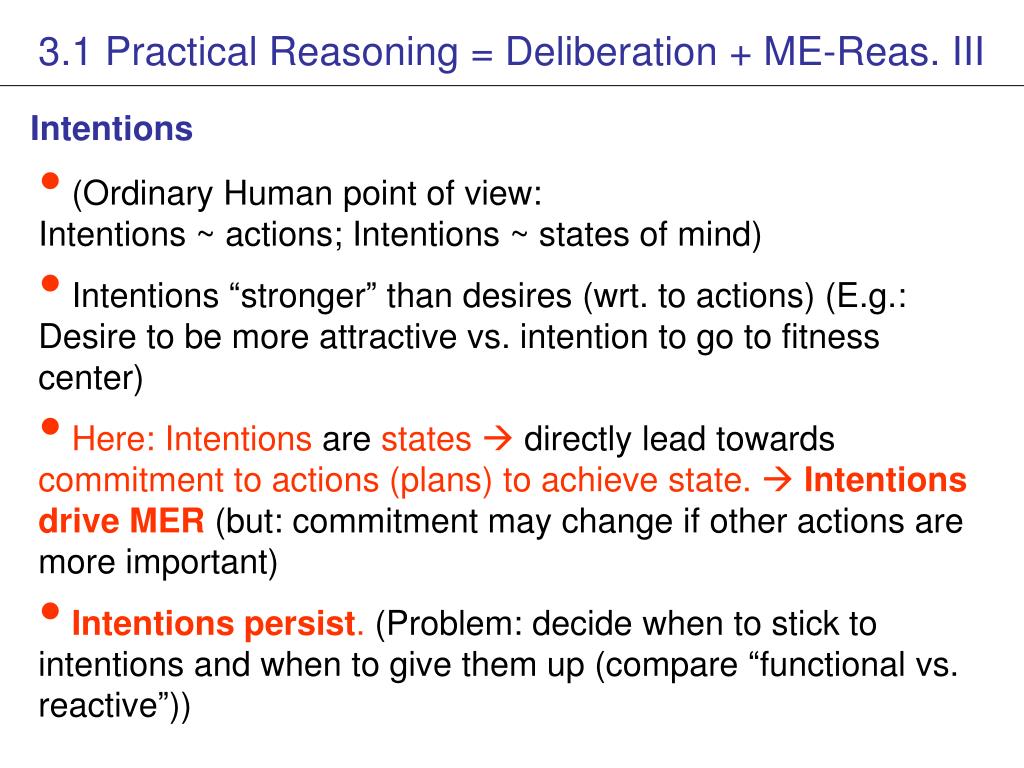 3.1 Practical Reasoning = Deliberation + ME-Reas. III

Intentions

• (Ordinary Human point of view:
Intentions ~ actions; Intentions ~ states of mind)

• Intentions “stronger” than desires (wrt. to actions) (E.g.: Desire to be more attractive vs. intention to go to fitness center)

• Here: Intentions are states → directly lead towards commitment to actions (plans) to achieve state. → Intentions drive MER (but: commitment may change if other actions are more important)

• Intentions persist. (Problem: decide when to stick to intentions and when to give them up (compare “functional vs. reactive”))